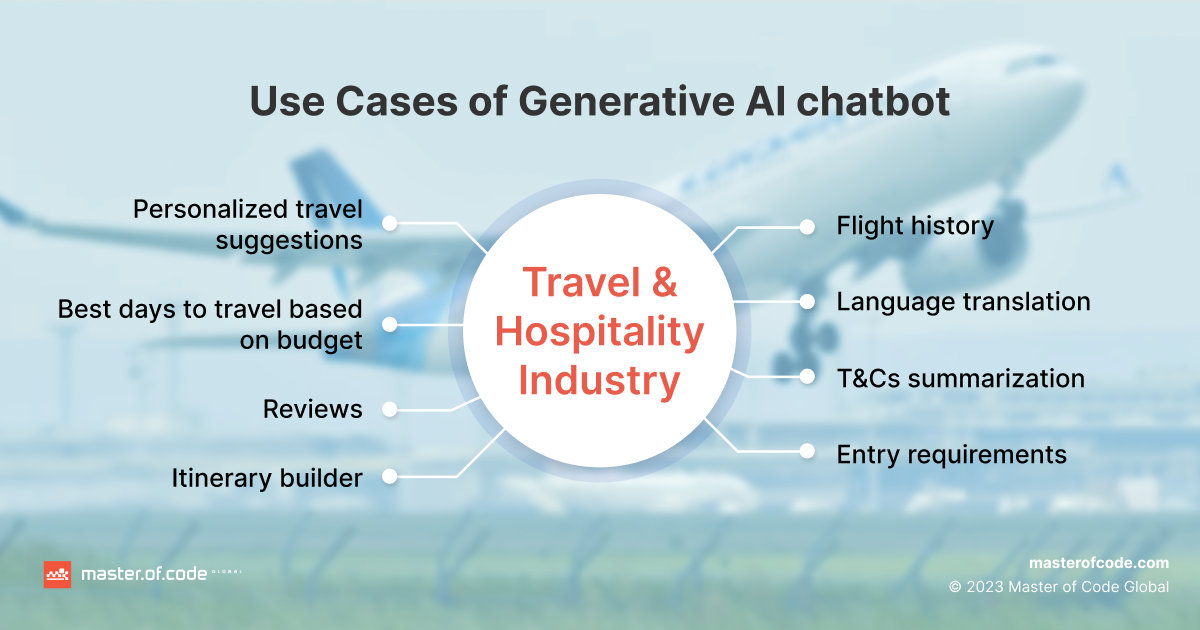 Use Cases of Generative AI chatbot

Personalized travel suggestions

Best days to travel based on budget

Reviews

Itinerary builder

Travel & Hospitality Industry

Flight history

Language translation

T&Cs summarization

Entry requirements

master.of.code GLOBAL

masterofcode.com
© 2023 Master of Code Global